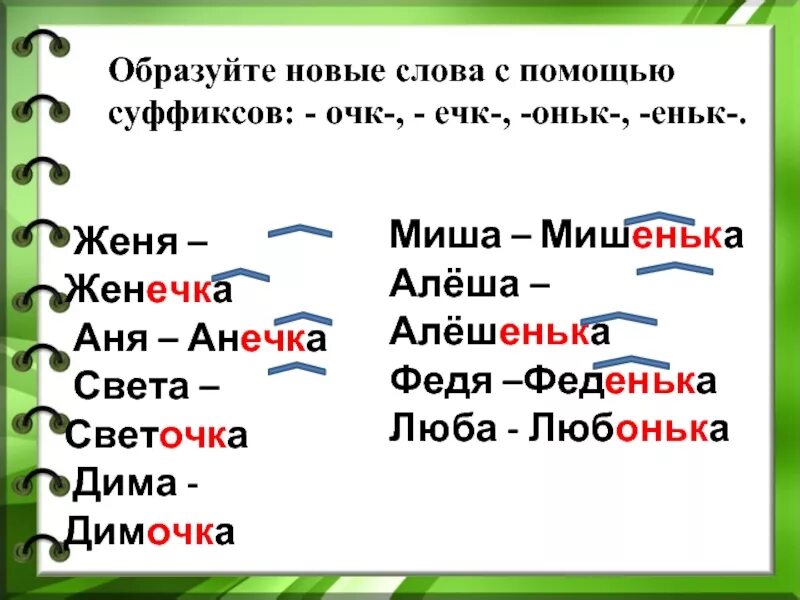 Образуйте новые слова с помощью суффиксов: - очк-, - ечк-, -оньк-, -еньк-.

Женя – Женечка
Аня – Анечка
Света – Светочка
Дима - Димочка

Миша – Мишенька
Алёша – Алёшенька
Федя –Феденька
Люба - Любонька